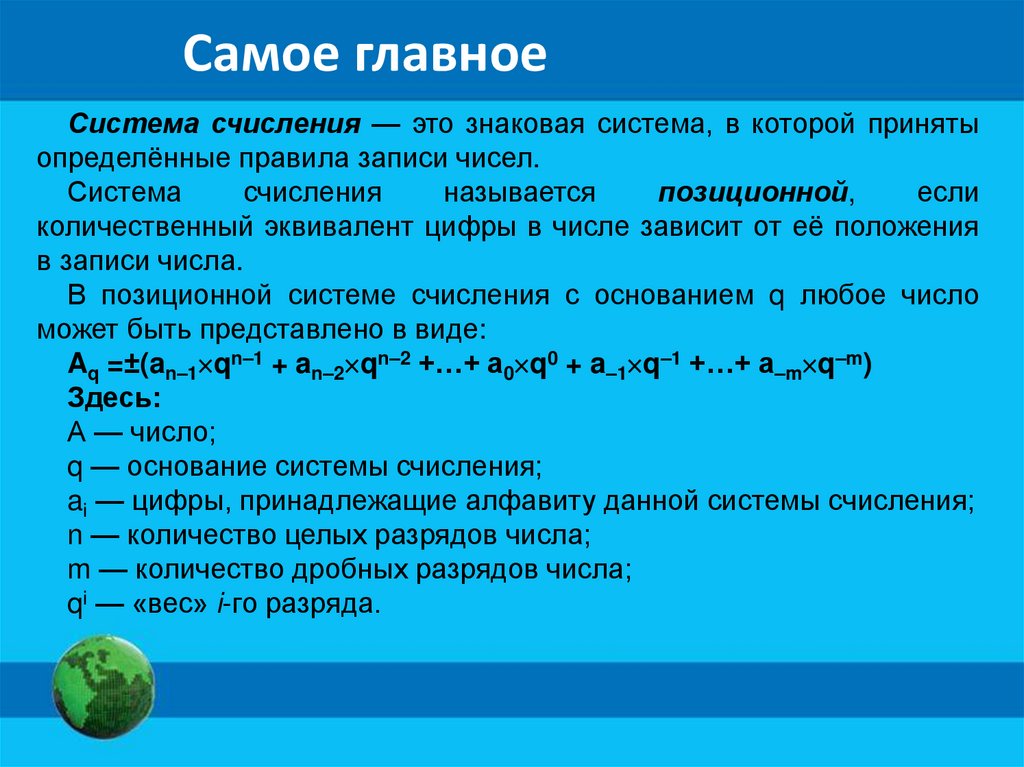 Самое главное

Система счисления — это знаковая система, в которой приняты определённые правила записи чисел.

Система счисления называется позиционной, если количественный эквивалент цифры в числе зависит от её положения в записи числа.

В позиционной системе счисления с основанием q любое число может быть представлено в виде:

$A_q = \pm(a_{n-1} \times q^{n-1} + a_{n-2} \times q^{n-2} + \ldots + a_0 \times q^0 + a_{-1} \times q^{-1} + \ldots + a_{-m} \times q^{-m})$

Здесь:

A — число;

q — основание системы счисления;

$a_i$ — цифры, принадлежащие алфавиту данной системы счисления;

n — количество целых разрядов числа;

m — количество дробных разрядов числа;

$q^i$ — «вес» i-го разряда.